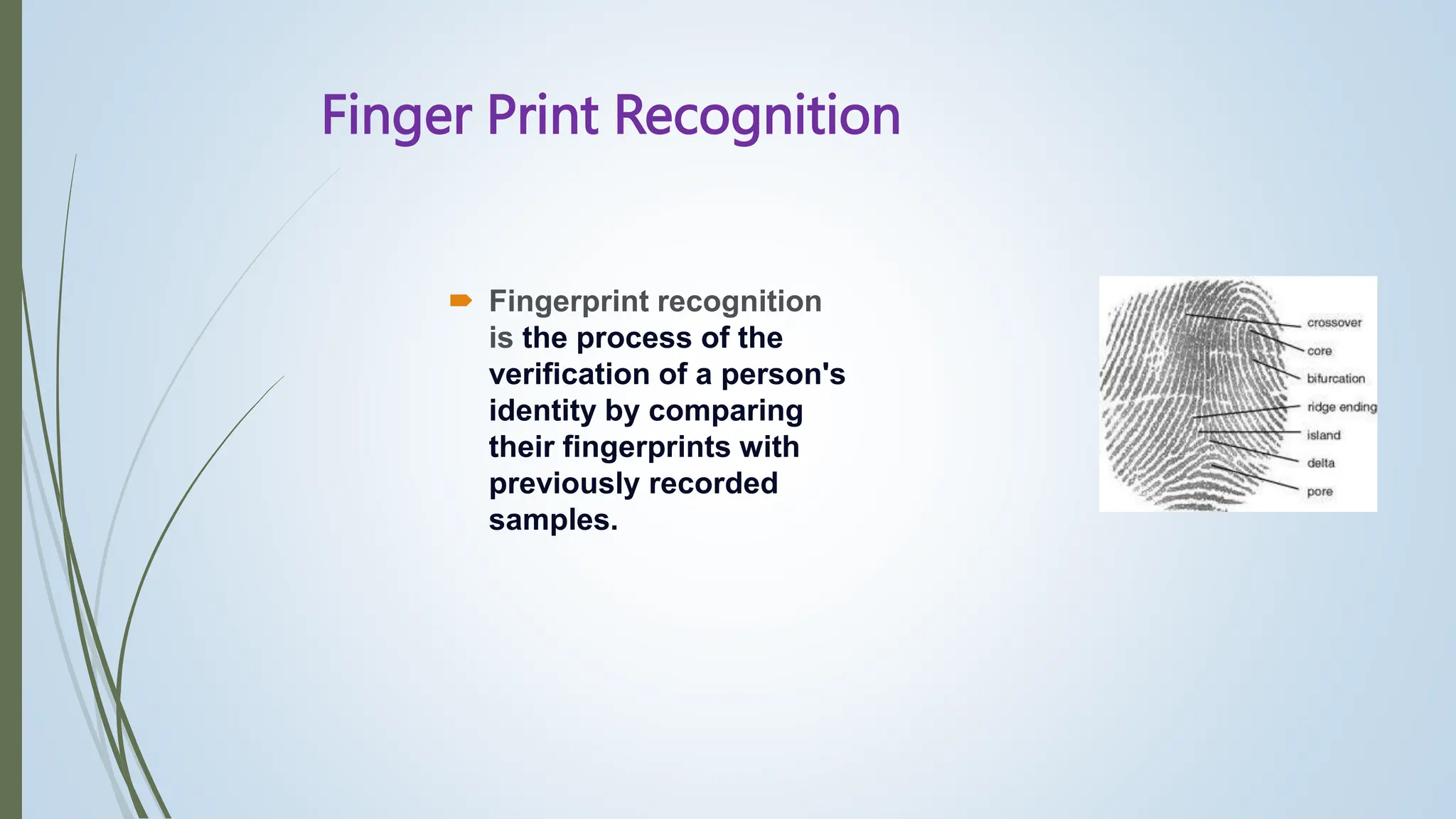 Finger Print Recognition

Fingerprint recognition is the process of the verification of a person's identity by comparing their fingerprints with previously recorded samples.

crossover
core
bifurcation
ridge ending
island
delta
pore